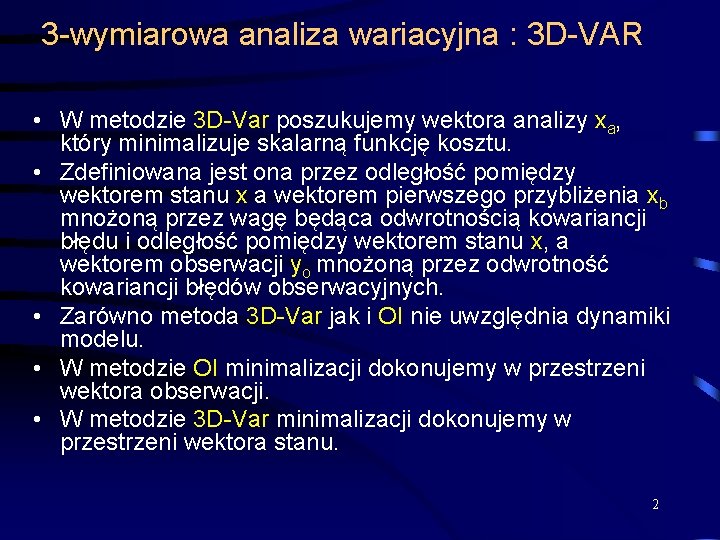 3-wymiarowa analiza wariacyjna : 3D-VAR

• W metodzie 3D-Var poszukujemy wektora analizy $x_a$, który minimalizuje skalarną funkcję kosztu.
• Zdefiniowana jest ona przez odległość pomiędzy wektorem stanu x a wektorem pierwszego przybliżenia $x_b$ mnożoną przez wagę będąca odwrotnością kowariancji błędu i odległość pomiędzy wektorem stanu x, a wektorem obserwacji $y_o$ mnożoną przez odwrotność kowariancji błędów obserwacyjnych.
• Zarówno metoda 3D-Var jak i OI nie uwzględnia dynamiki modelu.
• W metodzie OI minimalizacji dokonujemy w przestrzeni wektora obserwacji.
• W metodzie 3D-Var minimalizacji dokonujemy w przestrzeni wektora stanu.

2